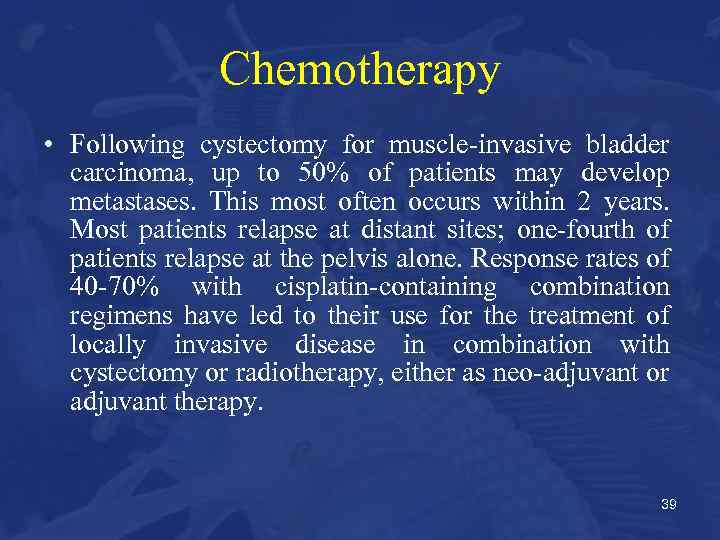 Chemotherapy

• Following cystectomy for muscle-invasive bladder carcinoma, up to 50% of patients may develop metastases. This most often occurs within 2 years. Most patients relapse at distant sites; one-fourth of patients relapse at the pelvis alone. Response rates of 40-70% with cisplatin-containing combination regimens have led to their use for the treatment of locally invasive disease in combination with cystectomy or radiotherapy, either as neo-adjuvant or adjuvant therapy.

39